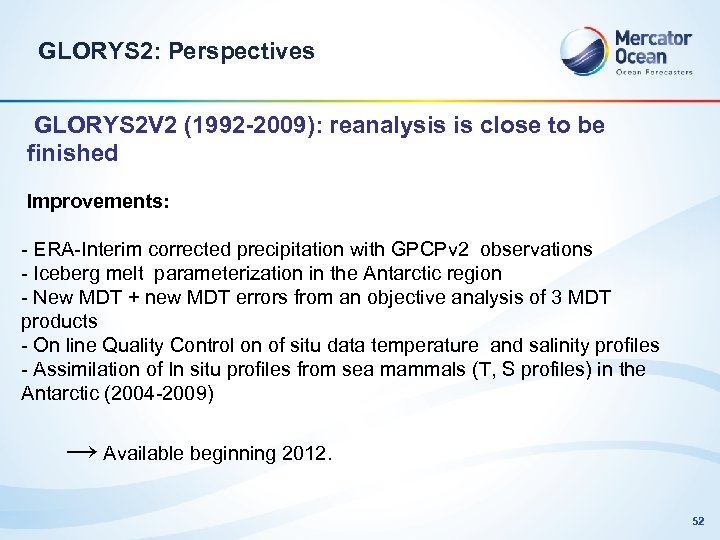 GLORYS2: Perspectives

Mercator Ocean
Ocean Forecasters

GLORYS2V2 (1992-2009): reanalysis is close to be finished

Improvements:

- ERA-Interim corrected precipitation with GPCPv2 observations
- Iceberg melt parameterization in the Antarctic region
- New MDT + new MDT errors from an objective analysis of 3 MDT products
- On line Quality Control on of situ data temperature and salinity profiles
- Assimilation of In situ profiles from sea mammals (T, S profiles) in the Antarctic (2004-2009)

→ Available beginning 2012.

52